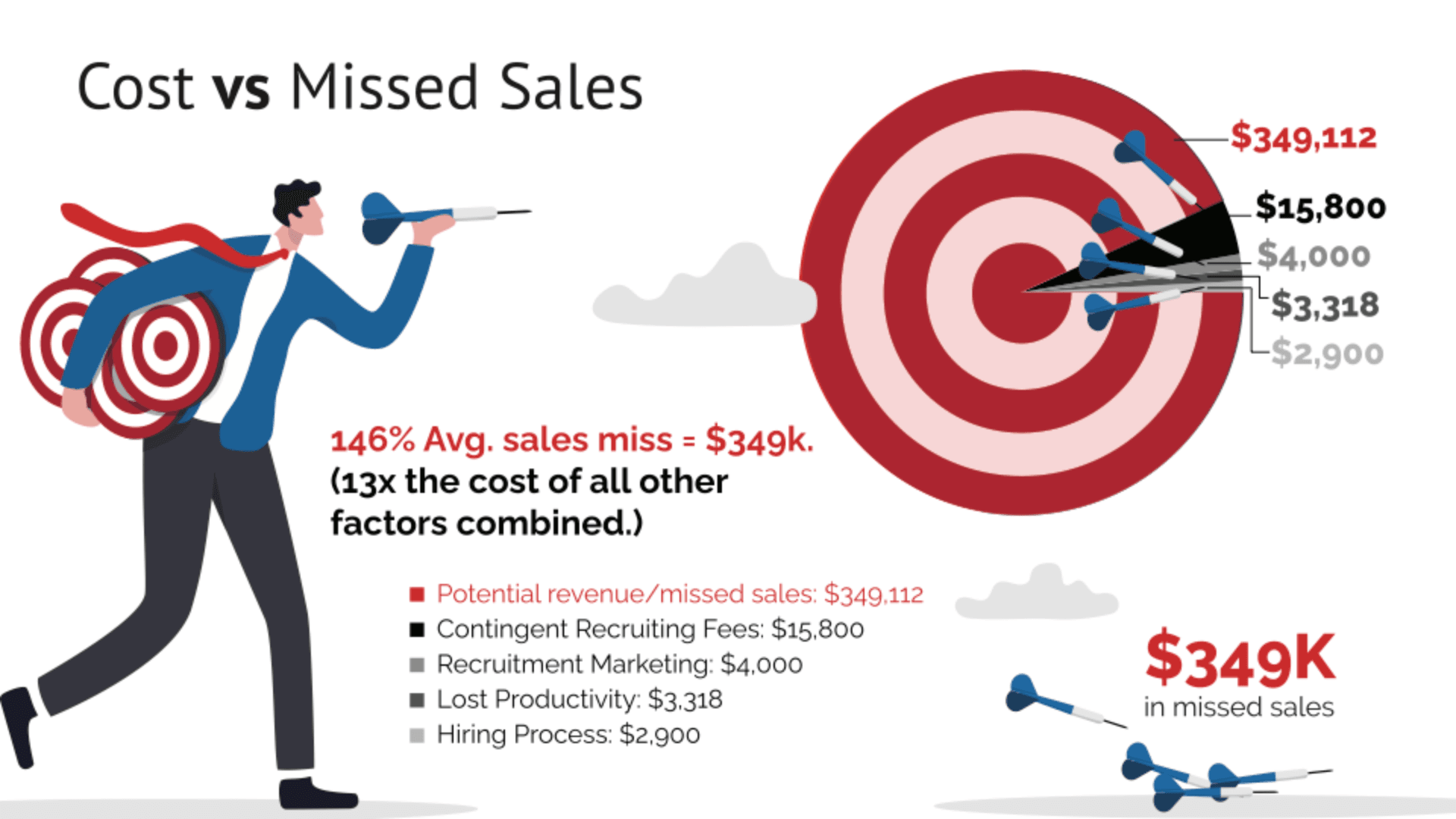 Cost vs Missed Sales

$349,112
$15,800
$4,000
$3,318
$2,900

146% Avg. sales miss = $349k.
(13x the cost of all other factors combined.)

Potential revenue/missed sales: $349,112
Contingent Recruiting Fees: $15,800
Recruitment Marketing: $4,000
Lost Productivity: $3,318
Hiring Process: $2,900

$349K
in missed sales